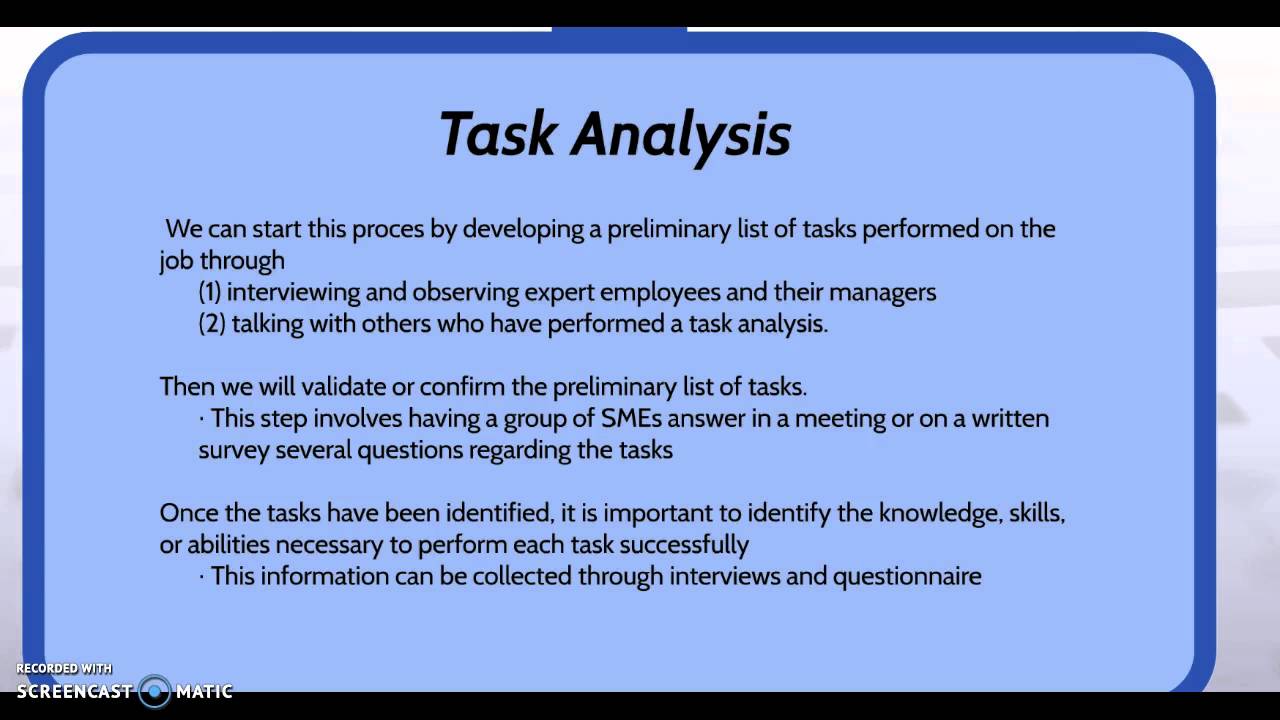 Task Analysis

We can start this proces by developing a preliminary list of tasks performed on the job through
(1) interviewing and observing expert employees and their managers
(2) talking with others who have performed a task analysis.

Then we will validate or confirm the preliminary list of tasks.
· This step involves having a group of SMEs answer in a meeting or on a written survey several questions regarding the tasks

Once the tasks have been identified, it is important to identify the knowledge, skills, or abilities necessary to perform each task successfully
· This information can be collected through interviews and questionnaire

RECORDED WITH
SCREENCAST MATIC